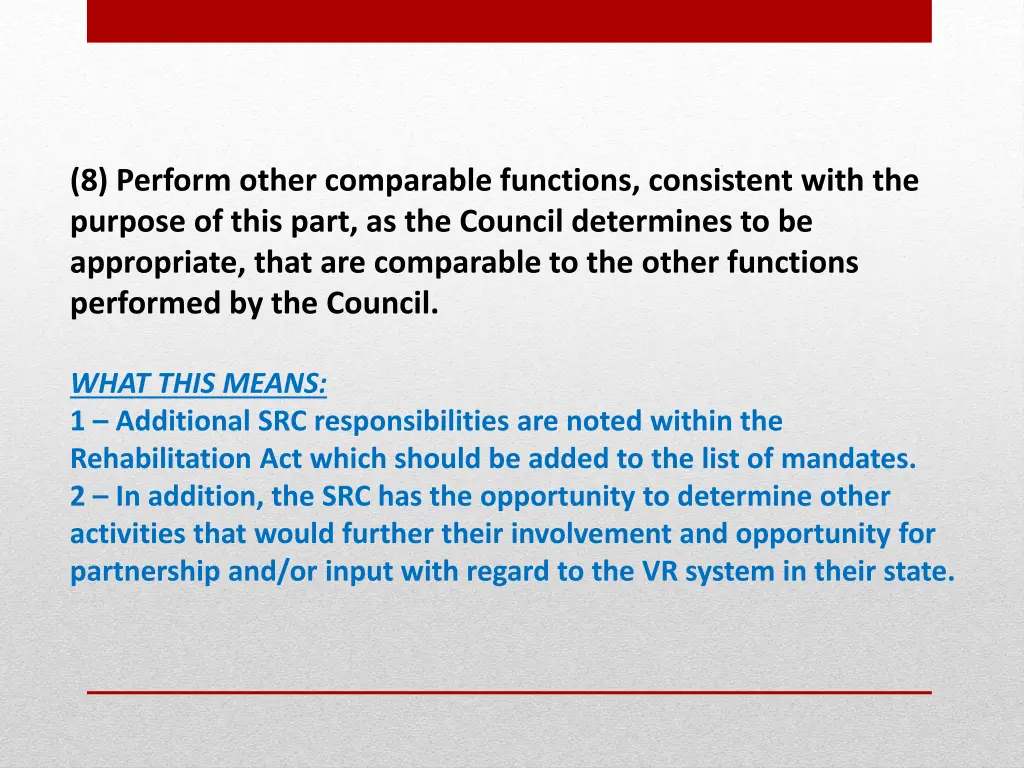 (8) Perform other comparable functions, consistent with the purpose of this part, as the Council determines to be appropriate, that are comparable to the other functions performed by the Council.

WHAT THIS MEANS:
1 – Additional SRC responsibilities are noted within the Rehabilitation Act which should be added to the list of mandates.
2 – In addition, the SRC has the opportunity to determine other activities that would further their involvement and opportunity for partnership and/or input with regard to the VR system in their state.